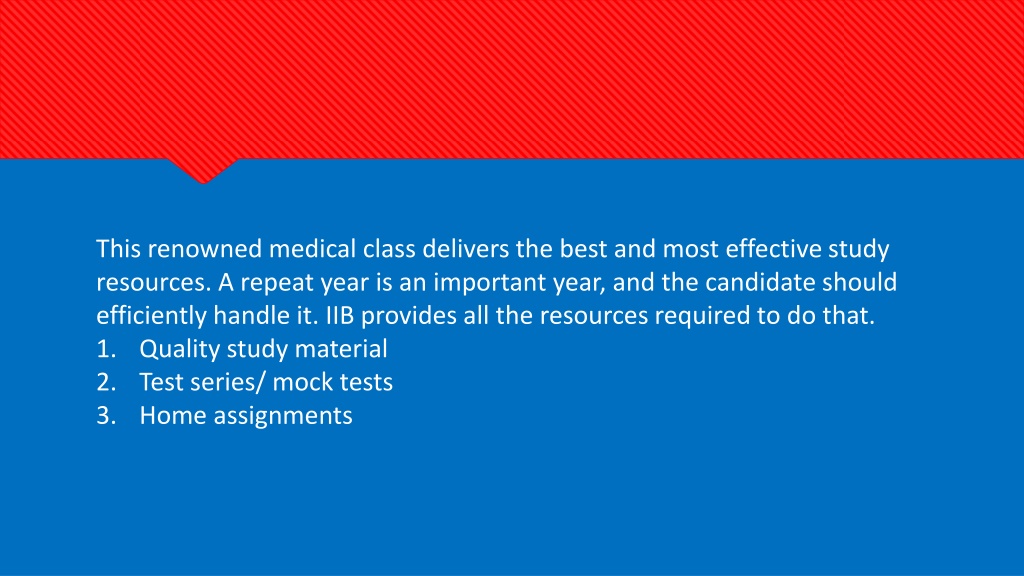 This renowned medical class delivers the best and most effective study resources. A repeat year is an important year, and the candidate should efficiently handle it. IIB provides all the resources required to do that.
1. Quality study material
2. Test series/ mock tests
3. Home assignments